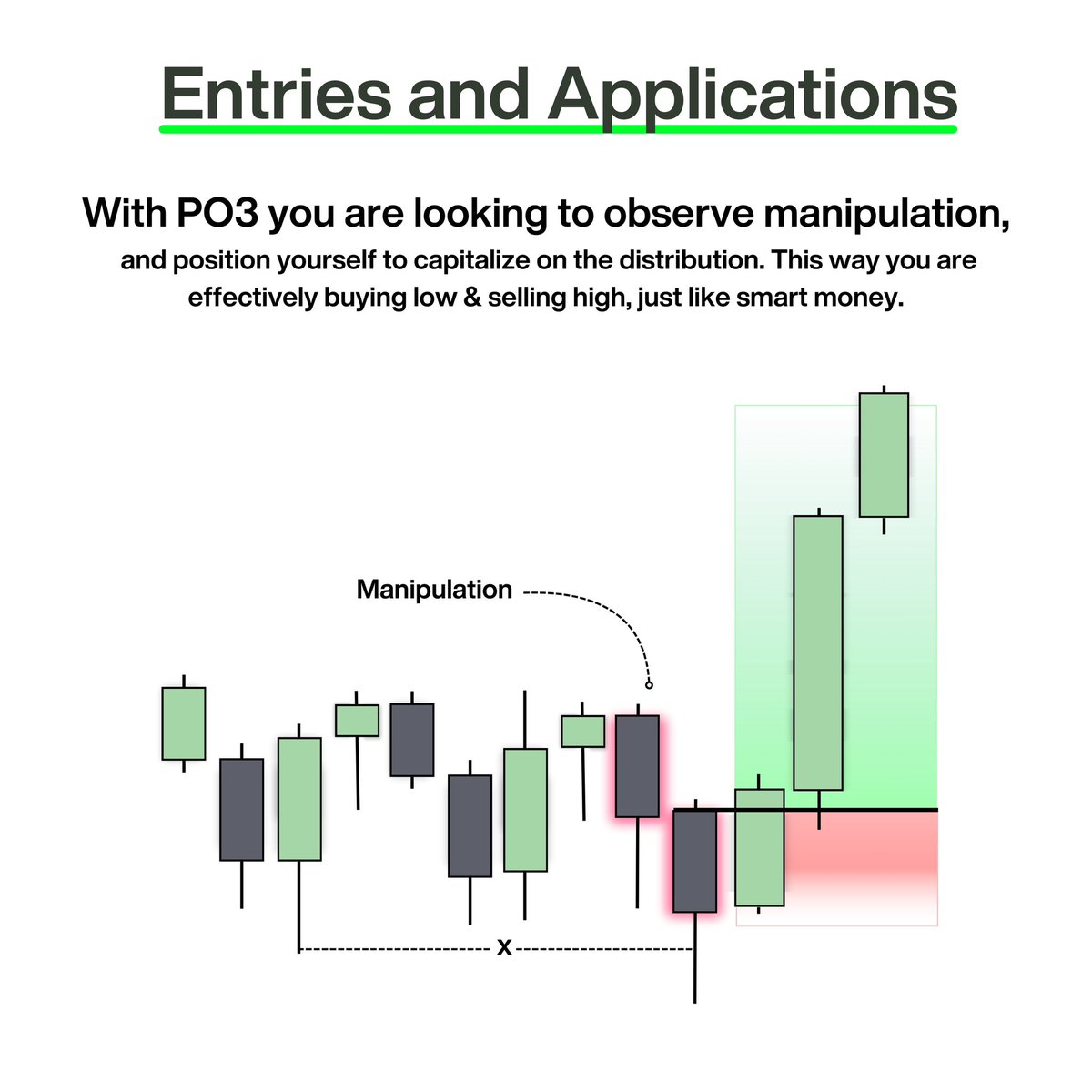 Entries and Applications

With PO3 you are looking to observe manipulation, and position yourself to capitalize on the distribution. This way you are effectively buying low & selling high, just like smart money.

Manipulation

x